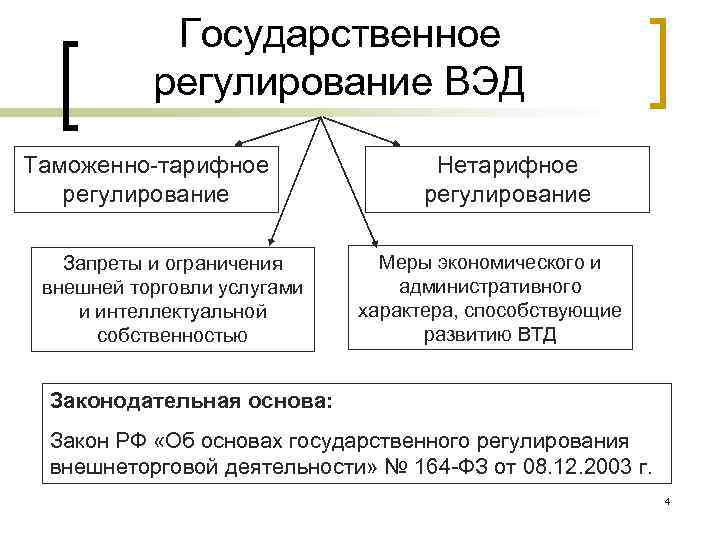 Государственное регулирование ВЭД

Таможенно-тарифное регулирование

Нетарифное регулирование

Запреты и ограничения внешней торговли услугами и интеллектуальной собственностью

Меры экономического и административного характера, способствующие развитию ВТД

Законодательная основа:

Закон РФ «Об основах государственного регулирования внешнеторговой деятельности» № 164-ФЗ от 08.12.2003 г.

4